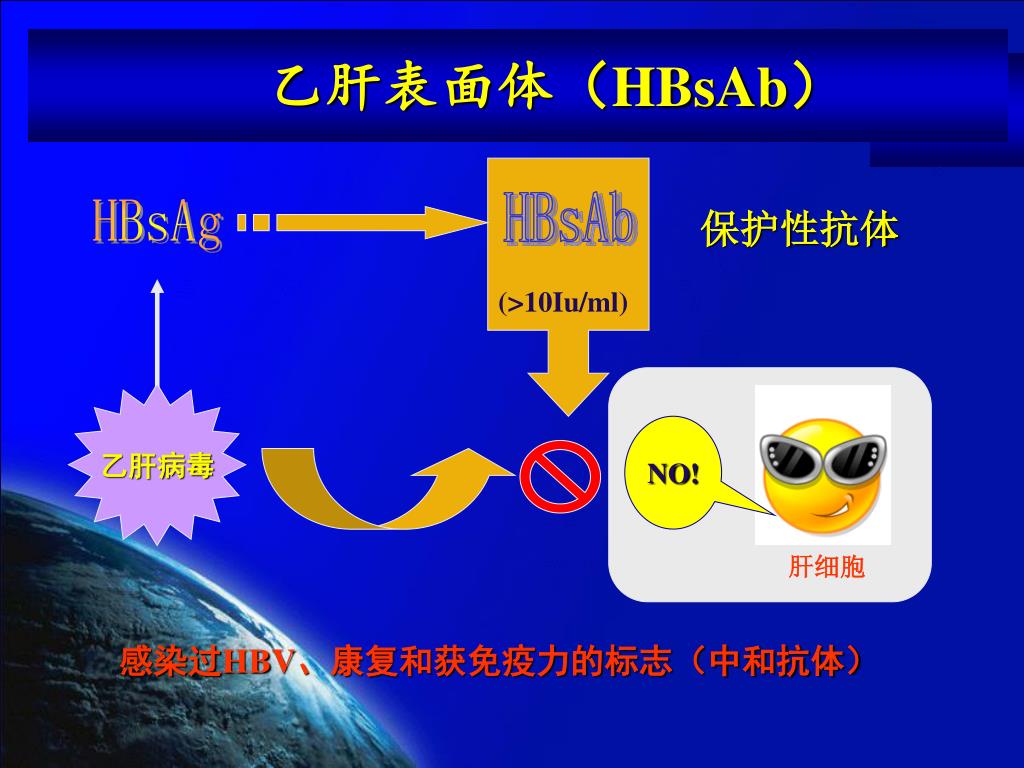 乙肝表面体（HBsAb）

HBsAg

HBsAb

(>10Iu/ml)

保护性抗体

乙肝病毒

NO!

肝细胞

感染过HBV、康复和获免疫力的标志（中和抗体）